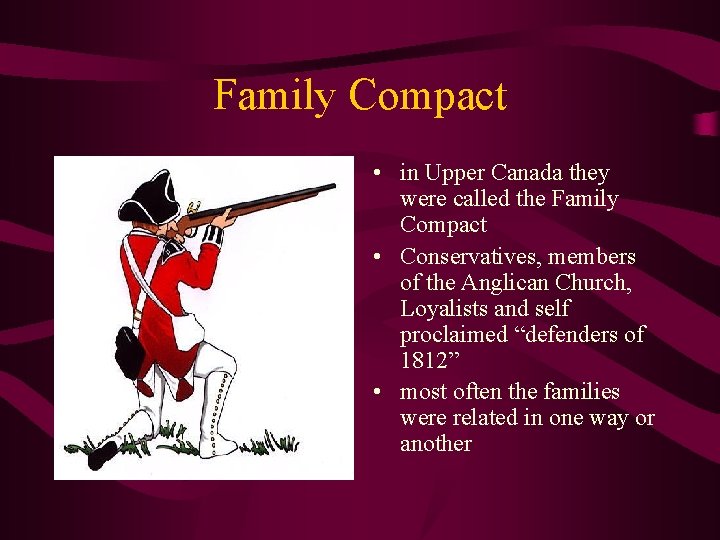 Family Compact

• in Upper Canada they were called the Family Compact
• Conservatives, members of the Anglican Church, Loyalists and self proclaimed “defenders of 1812”
• most often the families were related in one way or another